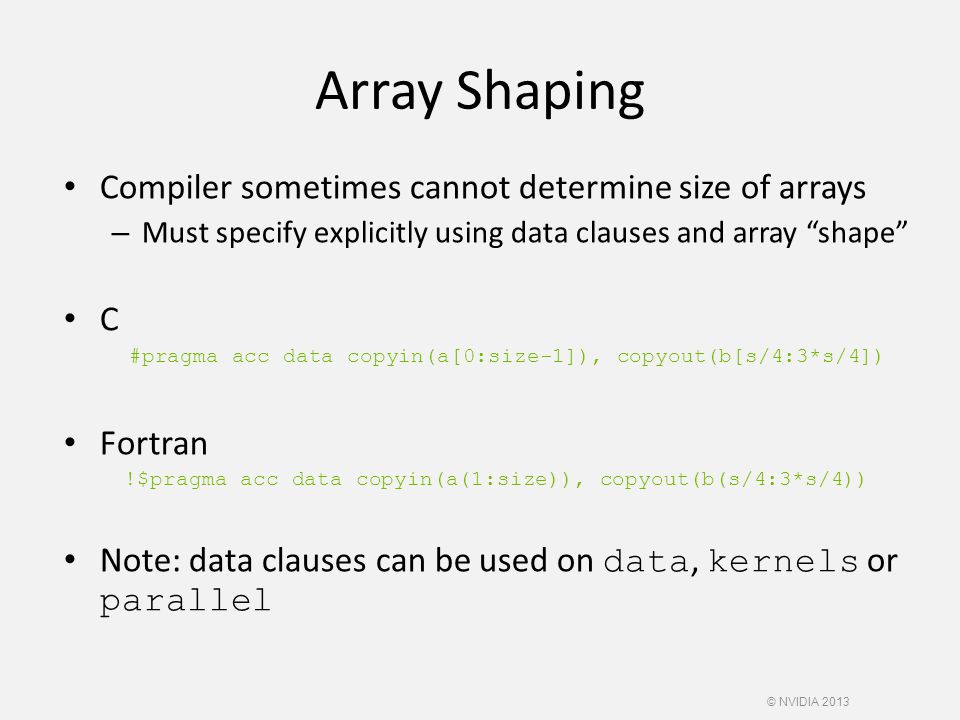 Array Shaping

• Compiler sometimes cannot determine size of arrays
– Must specify explicitly using data clauses and array “shape”

• C
#pragma acc data copyin(a[0:size-1]), copyout(b[s/4:3*s/4])

• Fortran
!$pragma acc data copyin(a(1:size)), copyout(b(s/4:3*s/4))

• Note: data clauses can be used on data, kernels or parallel

© NVIDIA 2013